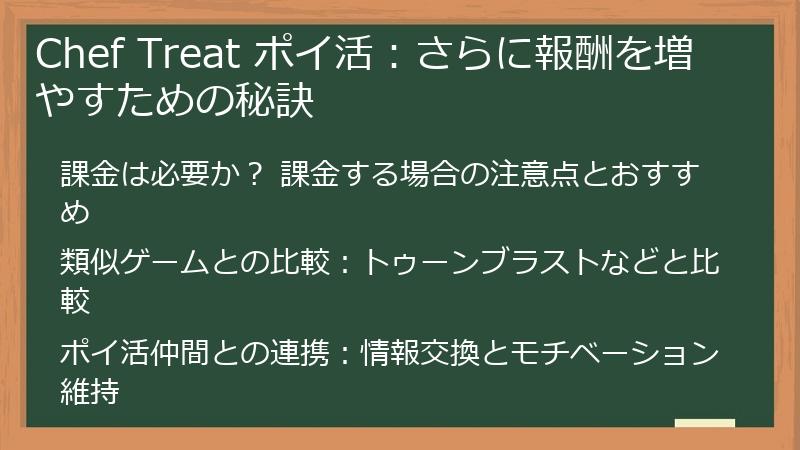 Chef Treat ポイ活：さらに報酬を増やすための秘訣

課金は必要か？ 課金する場合の注意点とおすすめ

類似ゲームとの比較：トゥーンブラストなどと比較

ポイ活仲間との連携：情報交換とモチベーション維持